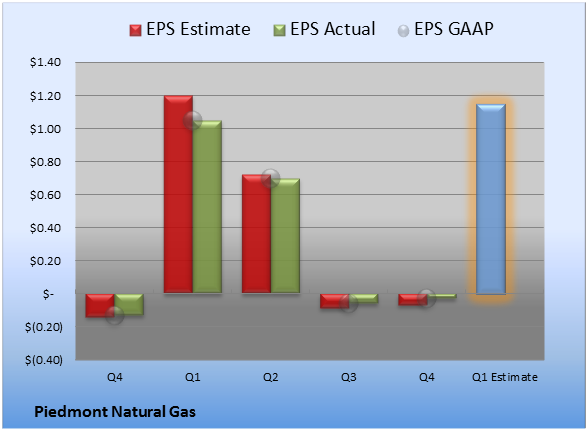 EPS Estimate
EPS Actual
EPS GAAP

$1.40
$1.20
$1.00
$0.80
$0.60
$0.40
$0.20
$-
$(0.20)
$(0.40)

Q4
Q1
Q2
Q3
Q4
Q1 Estimate

Piedmont Natural Gas